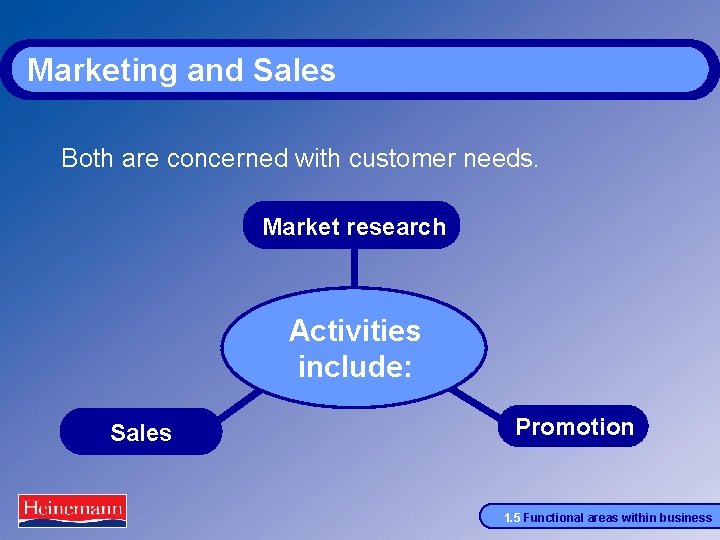 Marketing and Sales

Both are concerned with customer needs.

Market research

Activities include:

Sales

Promotion

Heinemann

1.5 Functional areas within business